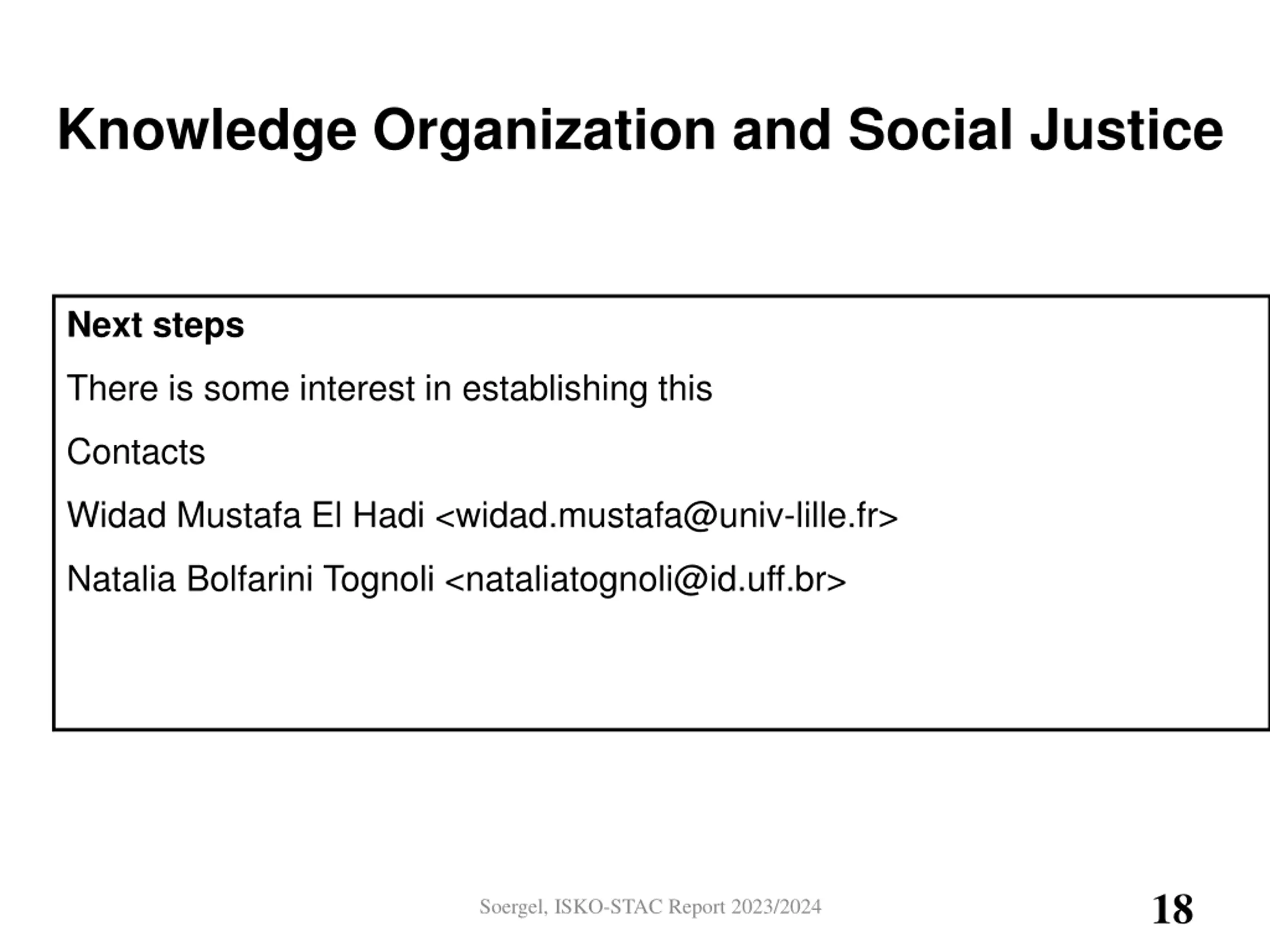 Knowledge Organization and Social Justice

Next steps

There is some interest in establishing this

Contacts

Widad Mustafa El Hadi <widad.mustafa@univ-lille.fr>

Natalia Bolfarini Tognoli <nataliatognoli@id.uff.br>

Soergel, ISKO-STAC Report 2023/2024

18